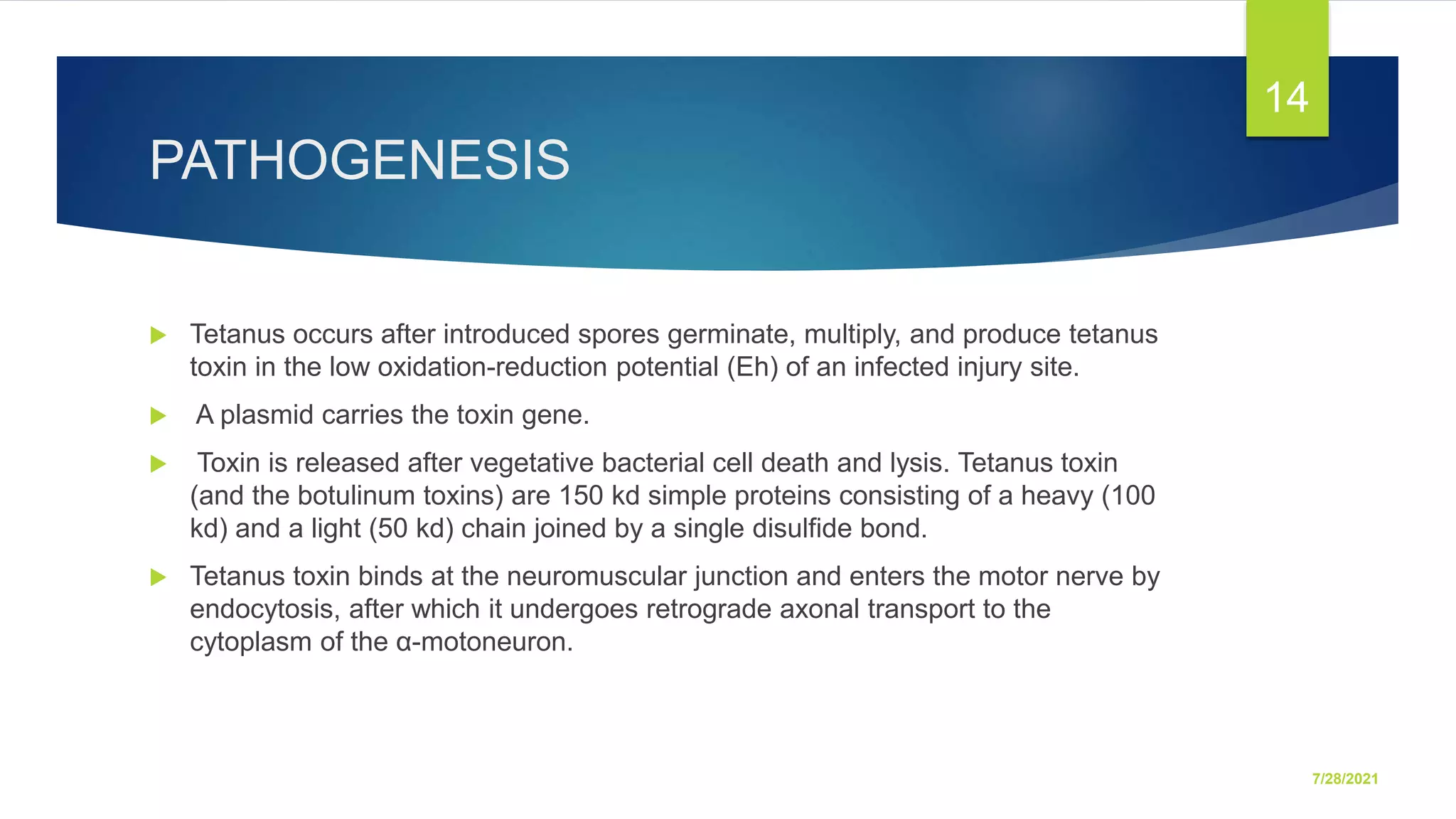 14

PATHOGENESIS

Tetanus occurs after introduced spores germinate, multiply, and produce tetanus toxin in the low oxidation-reduction potential (Eh) of an infected injury site.

A plasmid carries the toxin gene.

Toxin is released after vegetative bacterial cell death and lysis. Tetanus toxin (and the botulinum toxins) are 150 kd simple proteins consisting of a heavy (100 kd) and a light (50 kd) chain joined by a single disulfide bond.

Tetanus toxin binds at the neuromuscular junction and enters the motor nerve by endocytosis, after which it undergoes retrograde axonal transport to the cytoplasm of the α-motoneuron.

7/28/2021